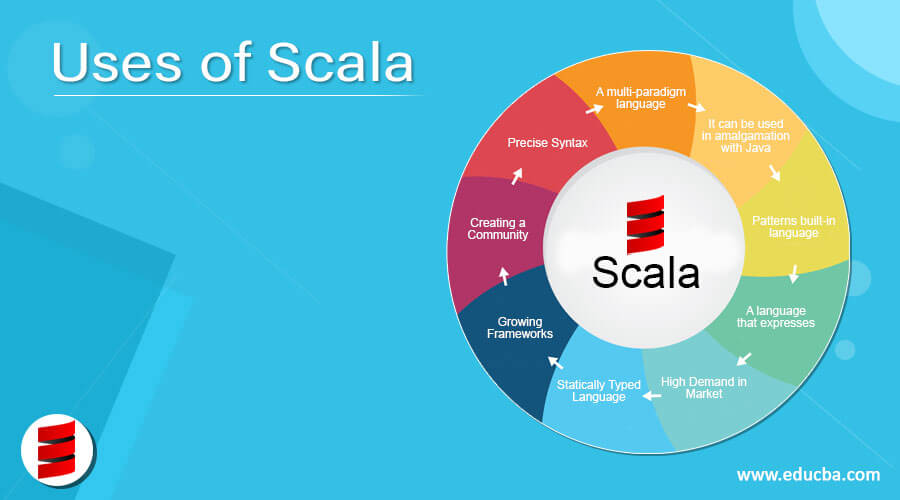 Uses of Scala

A multi-paradigm language

It can be used in amalgamation with Java

Patterns built-in language

A language that expresses

High Demand in Market

Statically Typed Language

Growing Frameworks

Creating a Community

Precise Syntax

Scala

www.educba.com